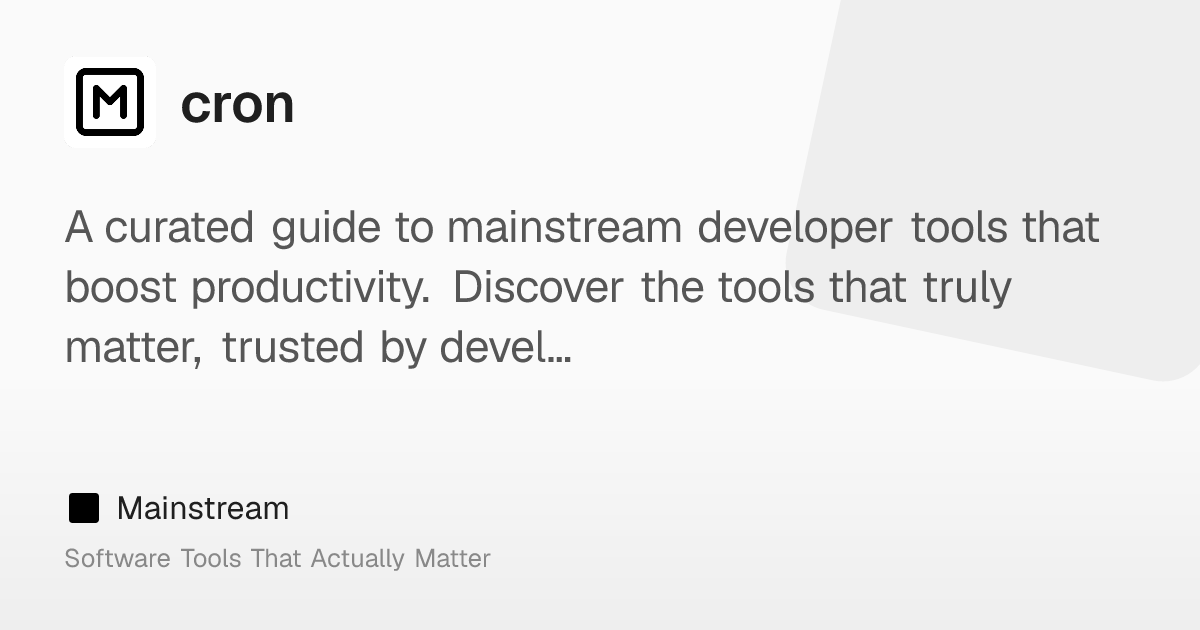 M

cron

A curated guide to mainstream developer tools that boost productivity. Discover the tools that truly matter, trusted by devel...

Mainstream

Software Tools That Actually Matter